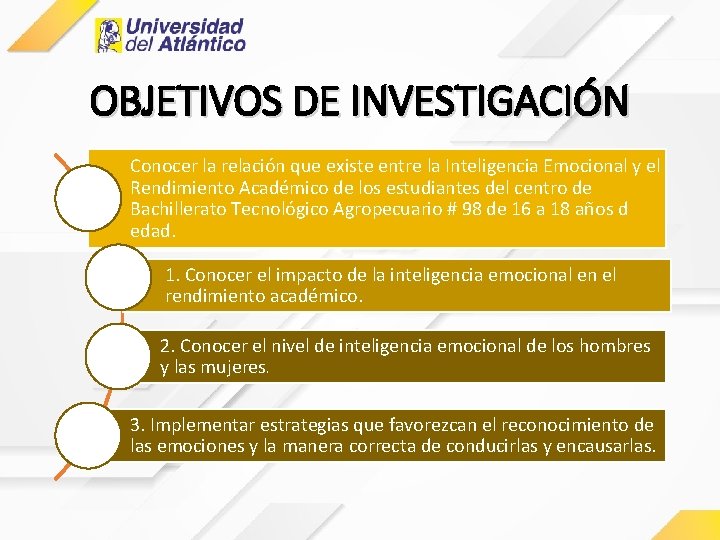 Universidad del Atlántico

OBJETIVOS DE INVESTIGACIÓN

Conocer la relación que existe entre la Inteligencia Emocional y el Rendimiento Académico de los estudiantes del centro de Bachillerato Tecnológico Agropecuario # 98 de 16 a 18 años d edad.

1. Conocer el impacto de la inteligencia emocional en el rendimiento académico.

2. Conocer el nivel de inteligencia emocional de los hombres y las mujeres.

3. Implementar estrategias que favorezcan el reconocimiento de las emociones y la manera correcta de conducirlas y encausarlas.